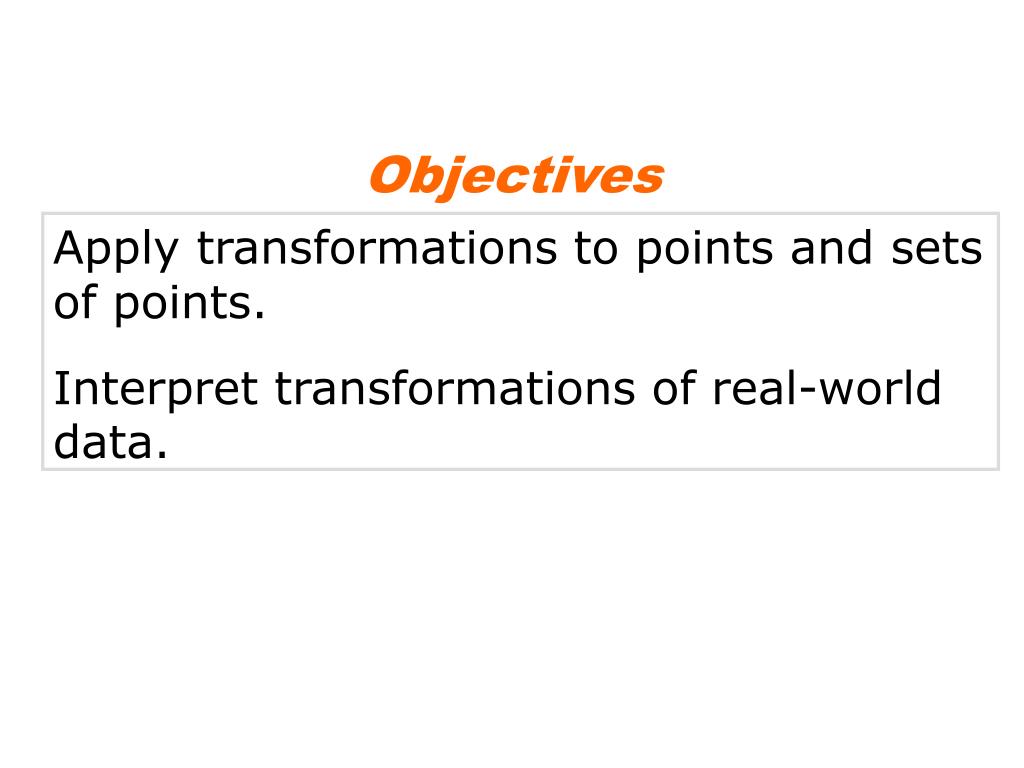 Objectives

Apply transformations to points and sets of points.

Interpret transformations of real-world data.